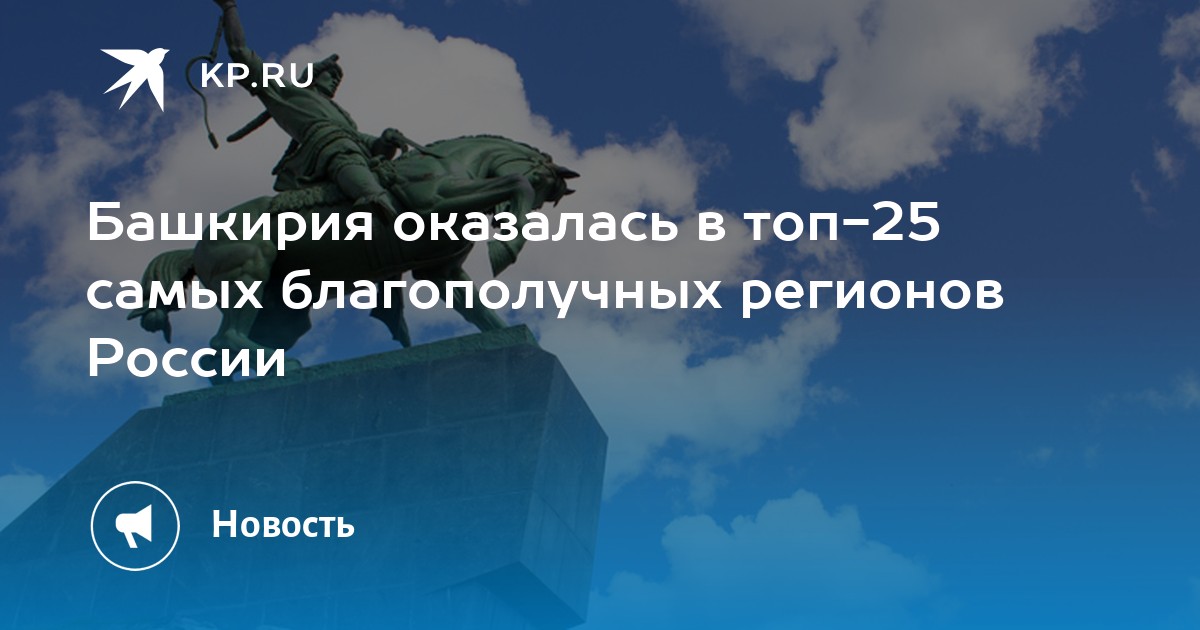 KP.RU

Башкирия оказалась в топ-25 самых благополучных регионов России

Новость